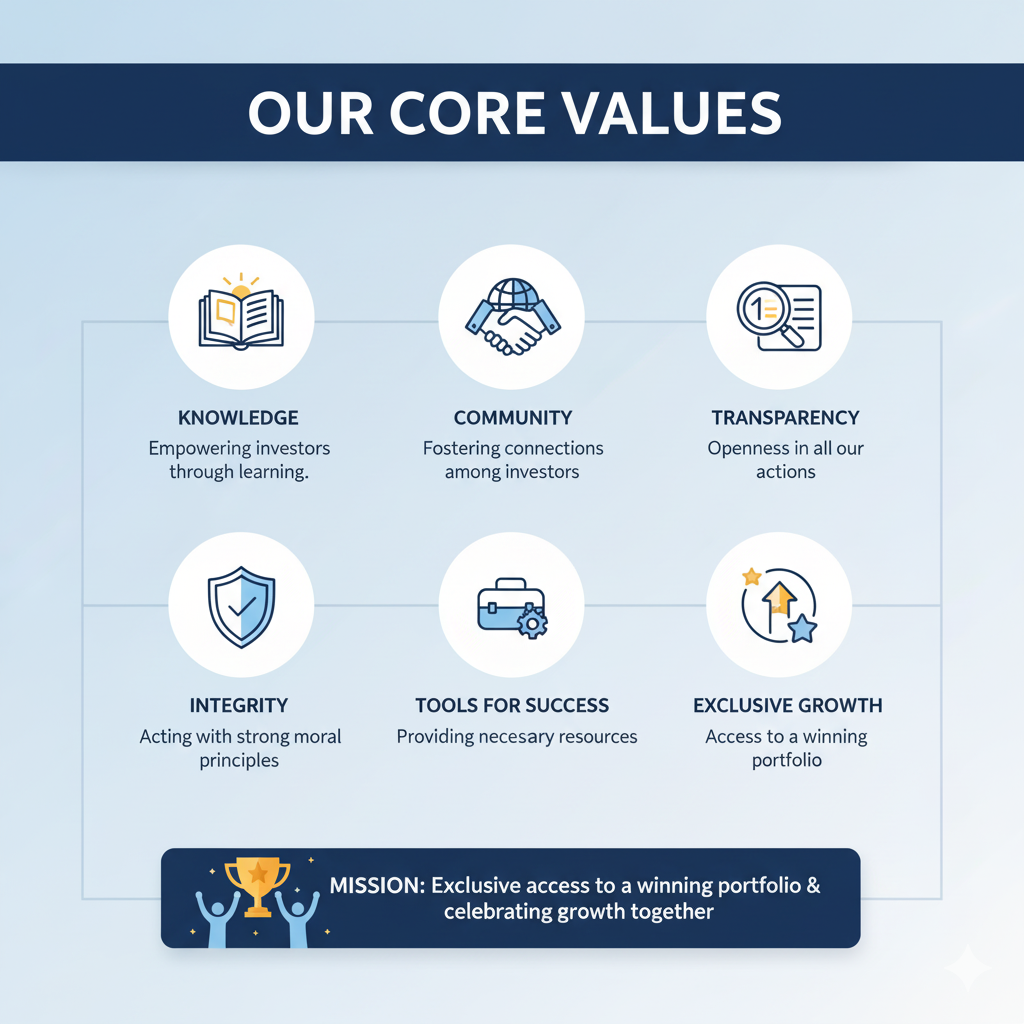 OUR CORE VALUES

KNOWLEDGE
Empowering investors through learning.

COMMUNITY
Fostering connections among investors

TRANSPARENCY
Openness in all our actions

INTEGRITY
Acting with strong moral principles

TOOLS FOR SUCCESS
Providing necesary resources

EXCLUSIVE GROWTH
Access to a winning portfolio

MISSION: Exclusive access to a winning portfolio & celebrating growth together